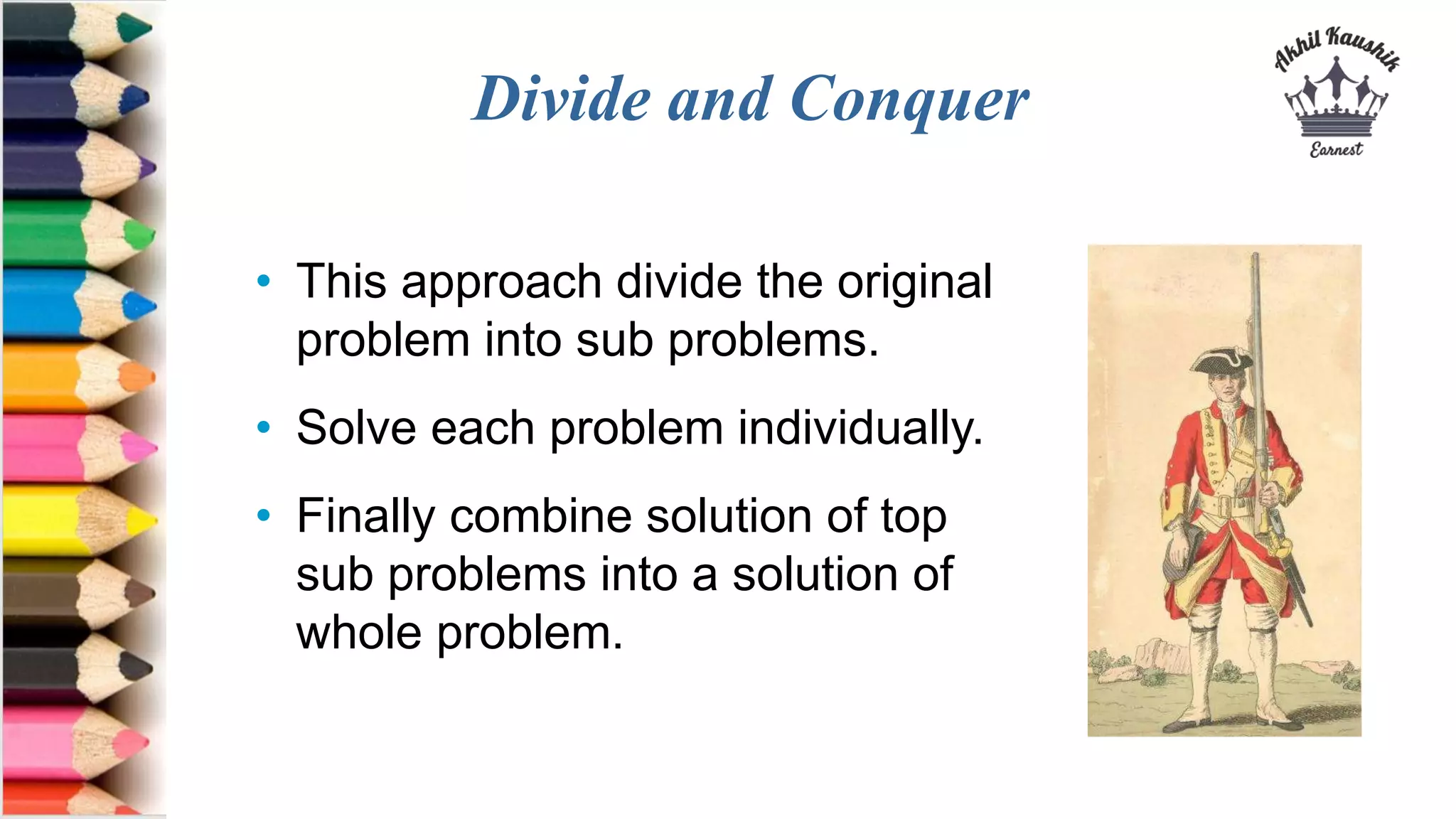 Divide and Conquer

Akhil Kaushik
Earnest

• This approach divide the original problem into sub problems.

• Solve each problem individually.

• Finally combine solution of top sub problems into a solution of whole problem.